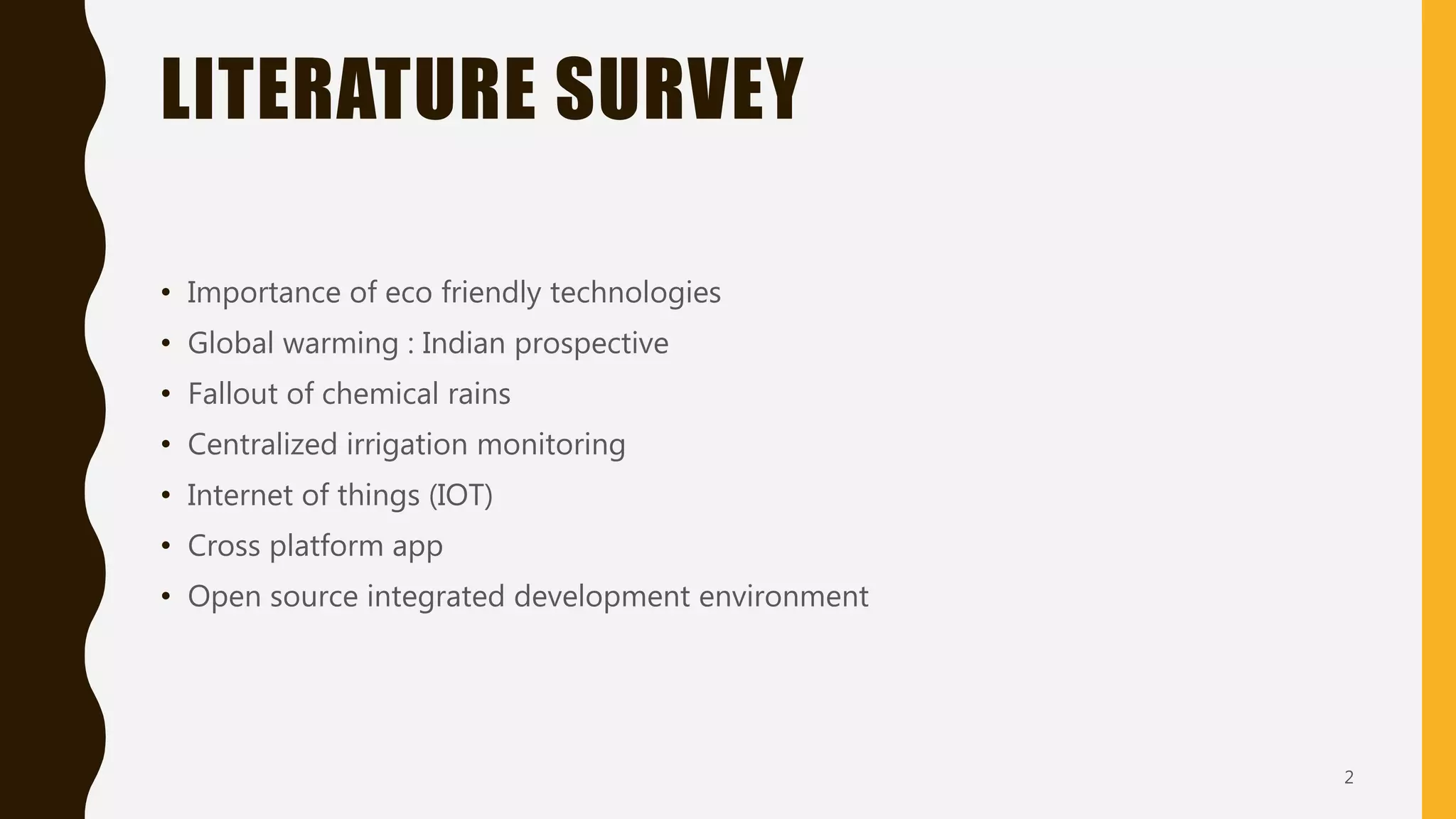 LITERATURE SURVEY

• Importance of eco friendly technologies
• Global warming : Indian prospective
• Fallout of chemical rains
• Centralized irrigation monitoring
• Internet of things (IOT)
• Cross platform app
• Open source integrated development environment

2